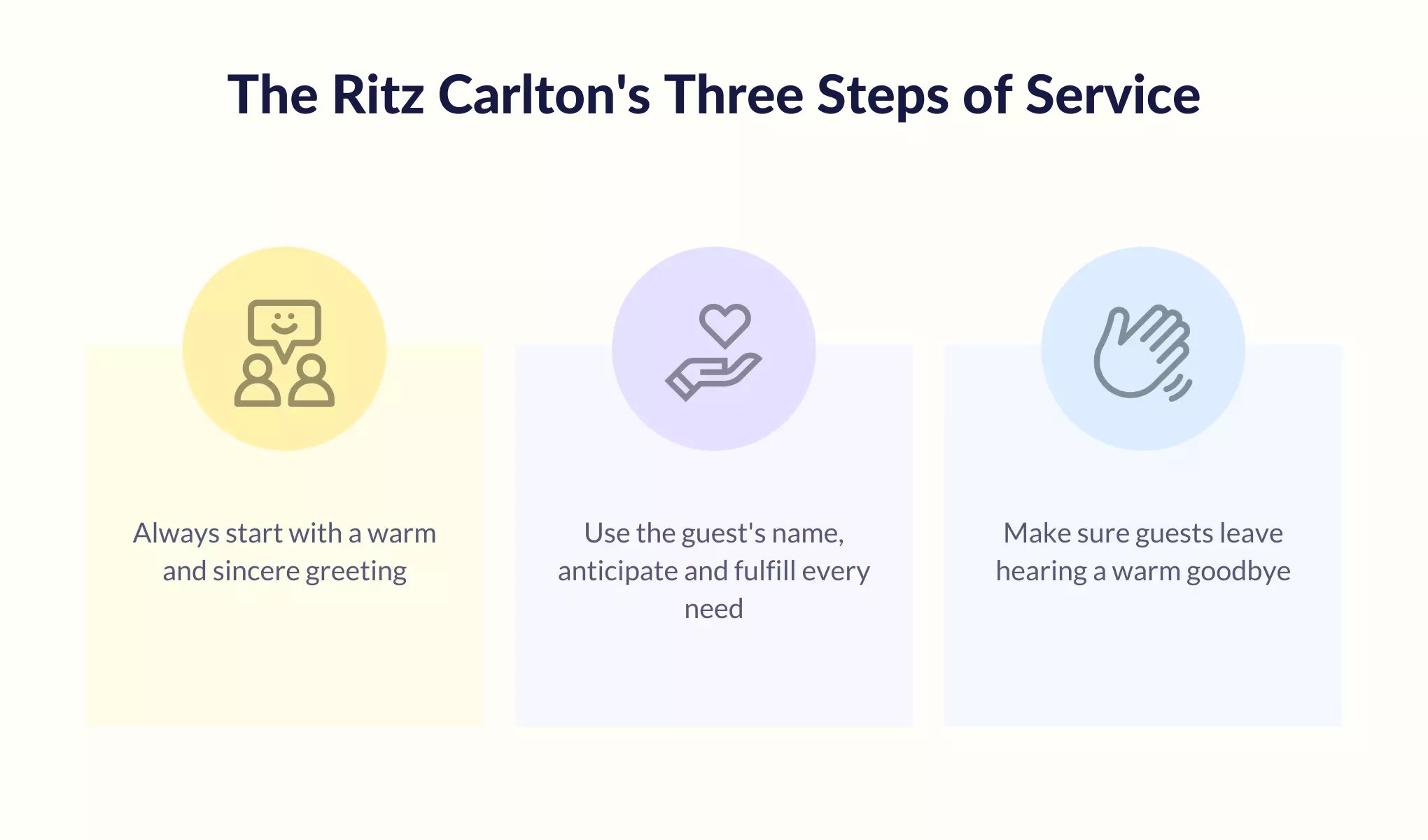 The Ritz Carlton's Three Steps of Service

Always start with a warm and sincere greeting

Use the guest's name, anticipate and fulfill every need

Make sure guests leave hearing a warm goodbye